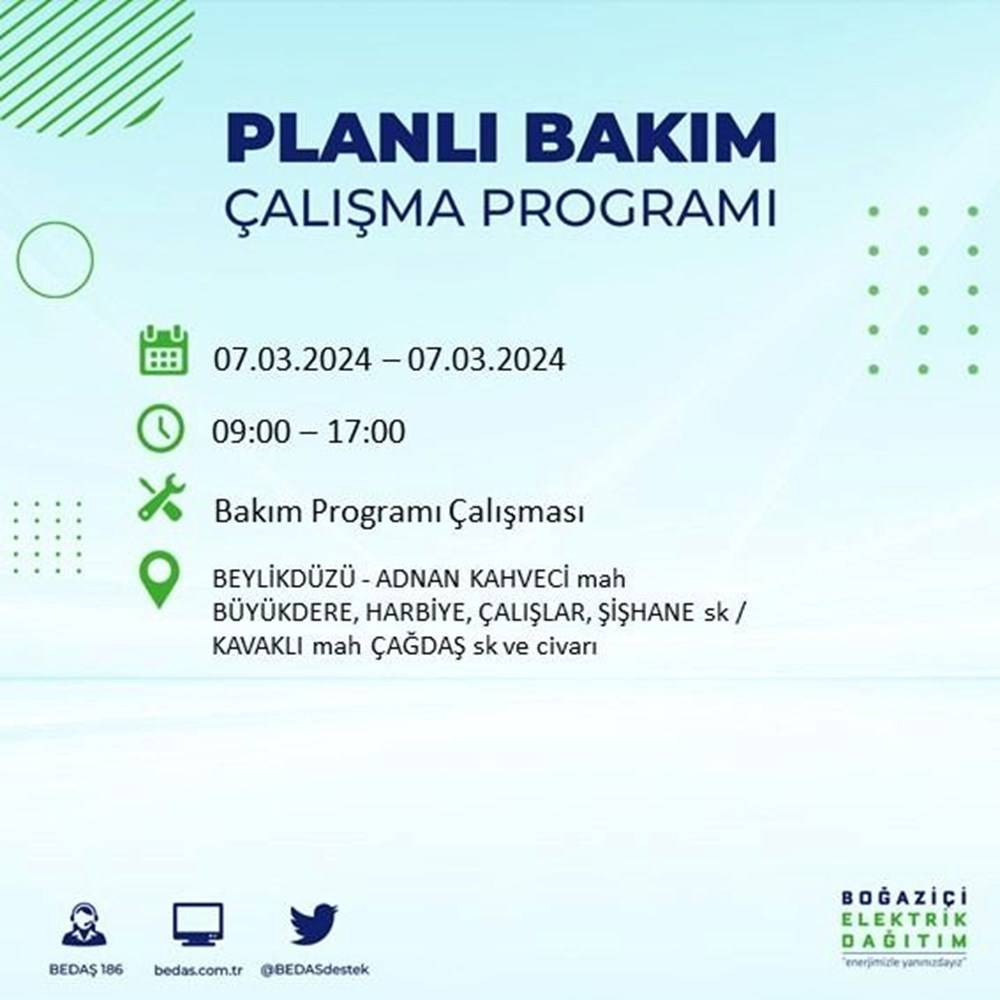 PLANLI BAKIM
ÇALIŞMA PROGRAMI

07.03.2024 – 07.03.2024

09:00 – 17:00

Bakım Programı Çalışması

BEYLİKDÜZÜ - ADNAN KAHVECİ mah BÜYÜKDERE, HARBİYE, ÇALIŞLAR, ŞİŞHANE sk / KAVAKLI mah ÇAĞDAŞ sk ve civarı

BEDAŞ 186
bedas.com.tr
@BEDASdestek

BOĞAZİÇİ
ELEKTRİK
DAĞITIM
"enerjimizle yanınızdayız"